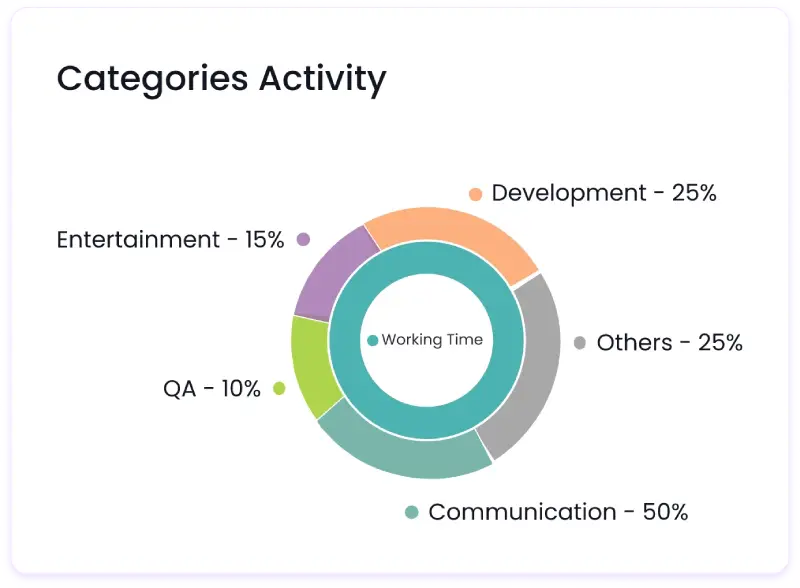 Categories Activity

Development - 25%

Entertainment - 15%

Working Time

Others - 25%

QA - 10%

Communication - 50%